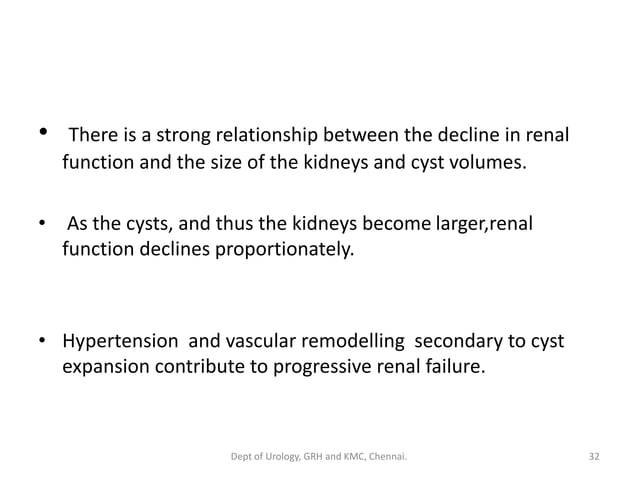 • There is a strong relationship between the decline in renal function and the size of the kidneys and cyst volumes.

• As the cysts, and thus the kidneys become larger,renal function declines proportionately.

• Hypertension and vascular remodelling secondary to cyst expansion contribute to progressive renal failure.

Dept of Urology, GRH and KMC, Chennai.

32